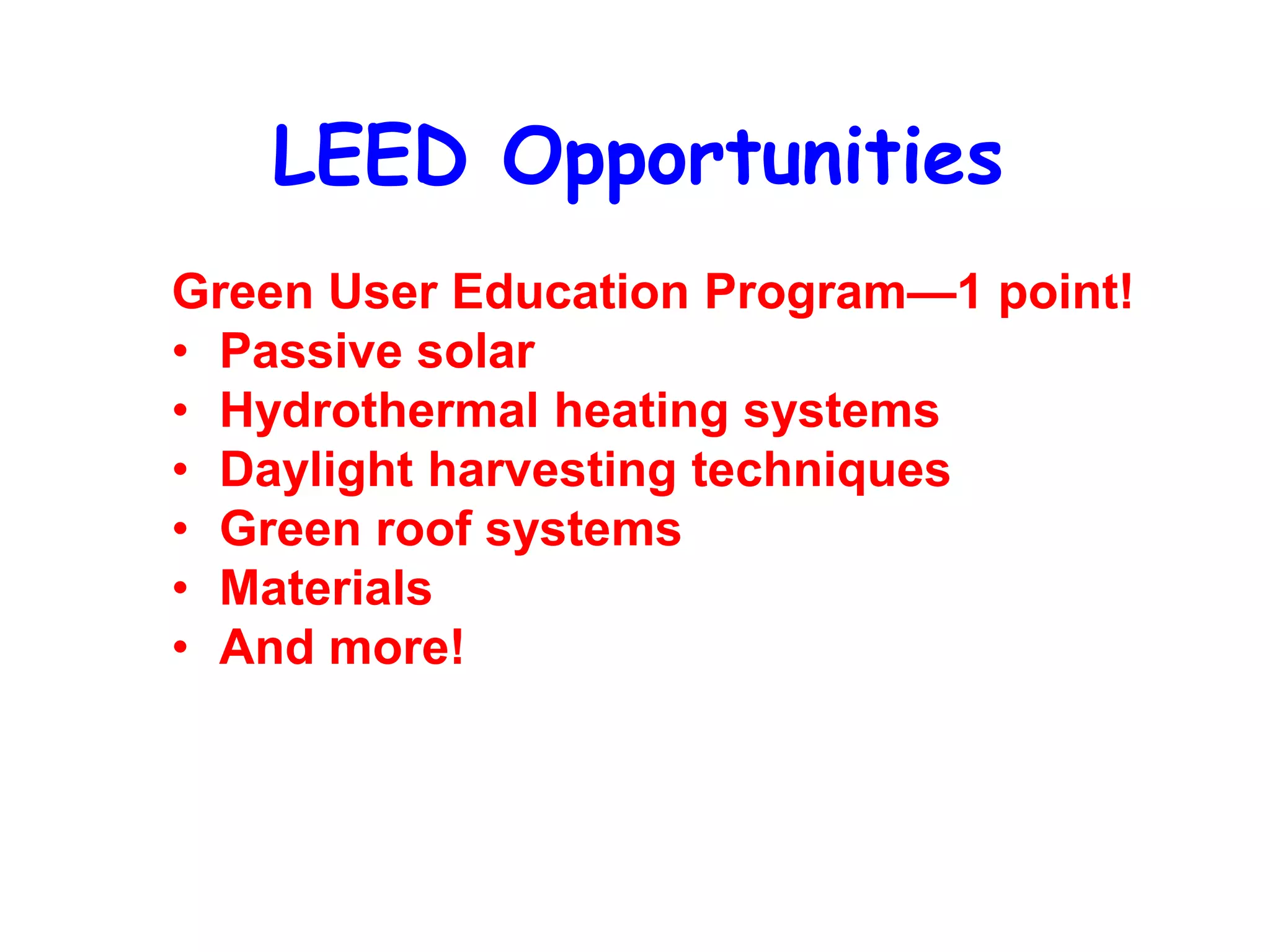 LEED Opportunities

Green User Education Program—1 point!
• Passive solar
• Hydrothermal heating systems
• Daylight harvesting techniques
• Green roof systems
• Materials
• And more!